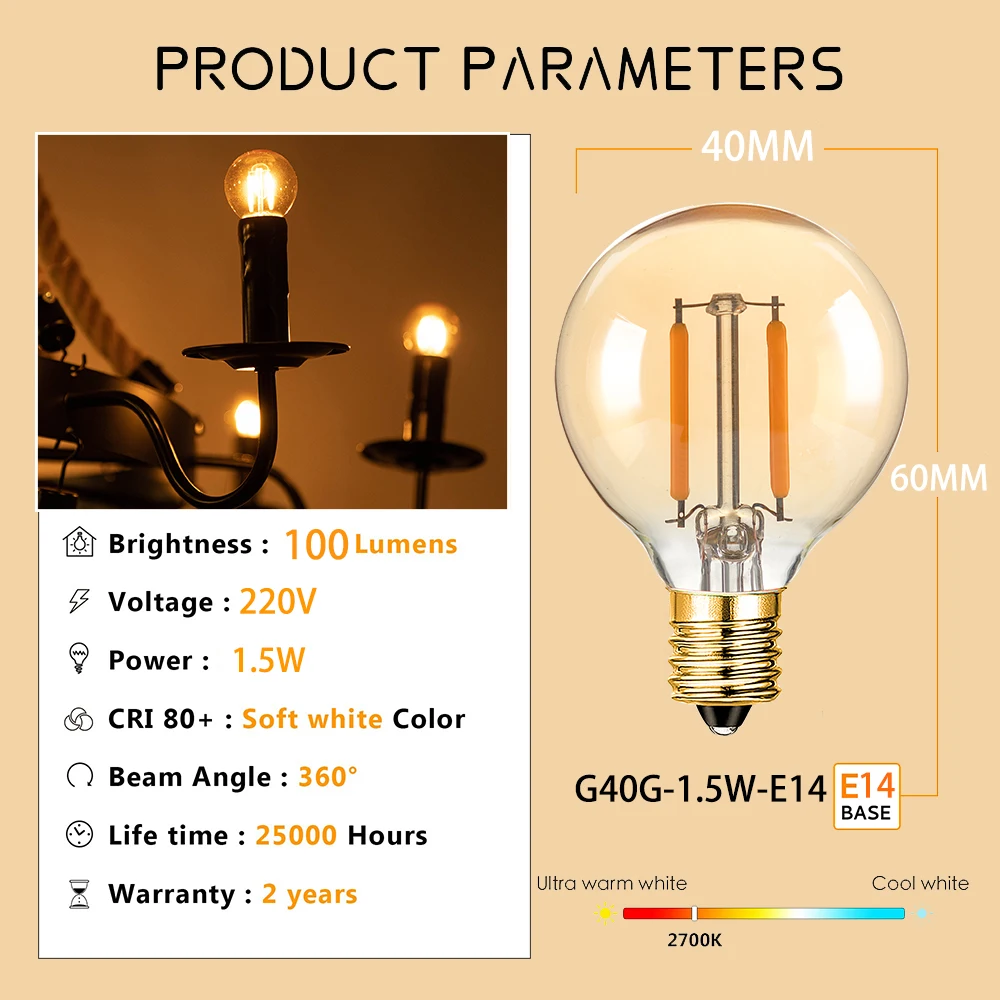 PRODUCT PARAMETERS

Brightness : 100 Lumens

Voltage : 220V

Power : 1.5W

CRI 80+ : Soft white Color

Beam Angle : 360°

Life time : 25000 Hours

Warranty : 2 years

40MM

60MM

G40G-1.5W-E14

E14
BASE

Ultra warm white

Cool white

2700K